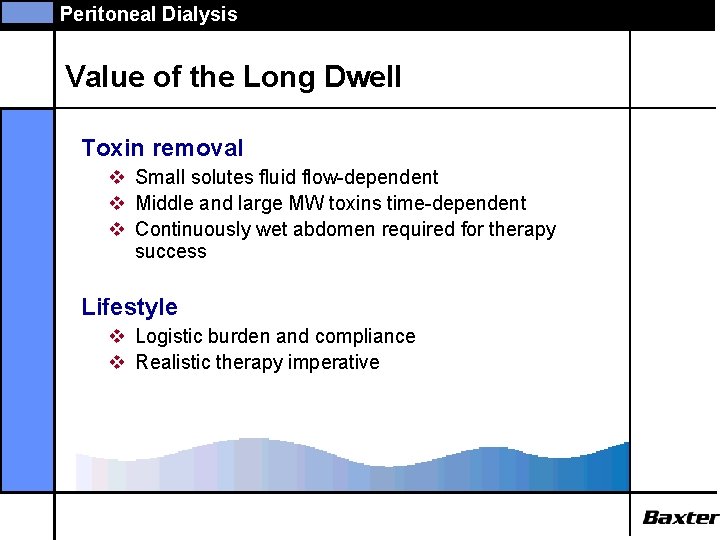 Peritoneal Dialysis

Value of the Long Dwell

Toxin removal
❖ Small solutes fluid flow-dependent
❖ Middle and large MW toxins time-dependent
❖ Continuously wet abdomen required for therapy success

Lifestyle
❖ Logistic burden and compliance
❖ Realistic therapy imperative

Baxter